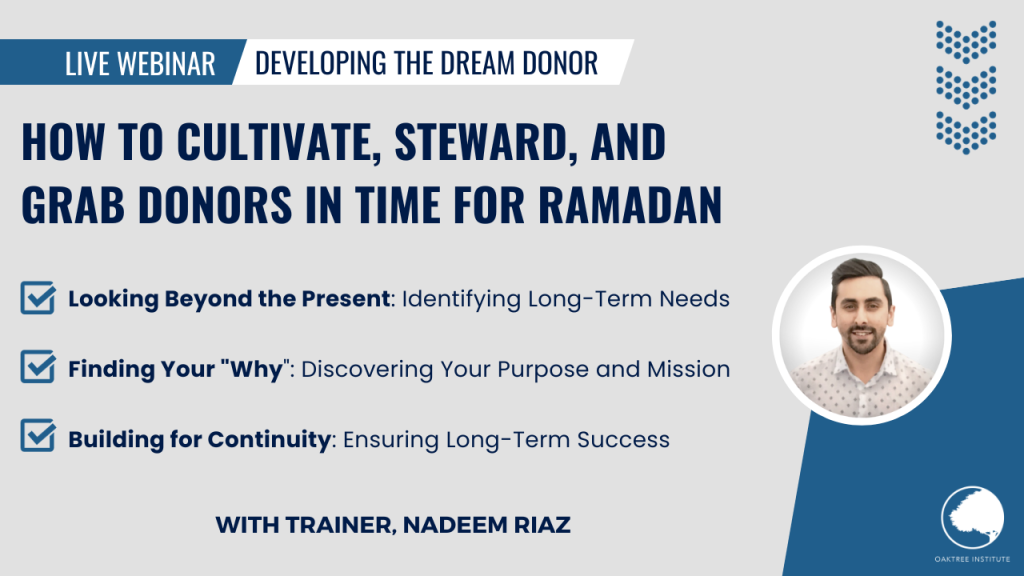 LIVE WEBINAR DEVELOPING THE DREAM DONOR

HOW TO CULTIVATE, STEWARD, AND GRAB DONORS IN TIME FOR RAMADAN

Looking Beyond the Present: Identifying Long-Term Needs

Finding Your "Why": Discovering Your Purpose and Mission

Building for Continuity: Ensuring Long-Term Success

WITH TRAINER, NADEEM RIAZ

OAKTREE INSTITUTE